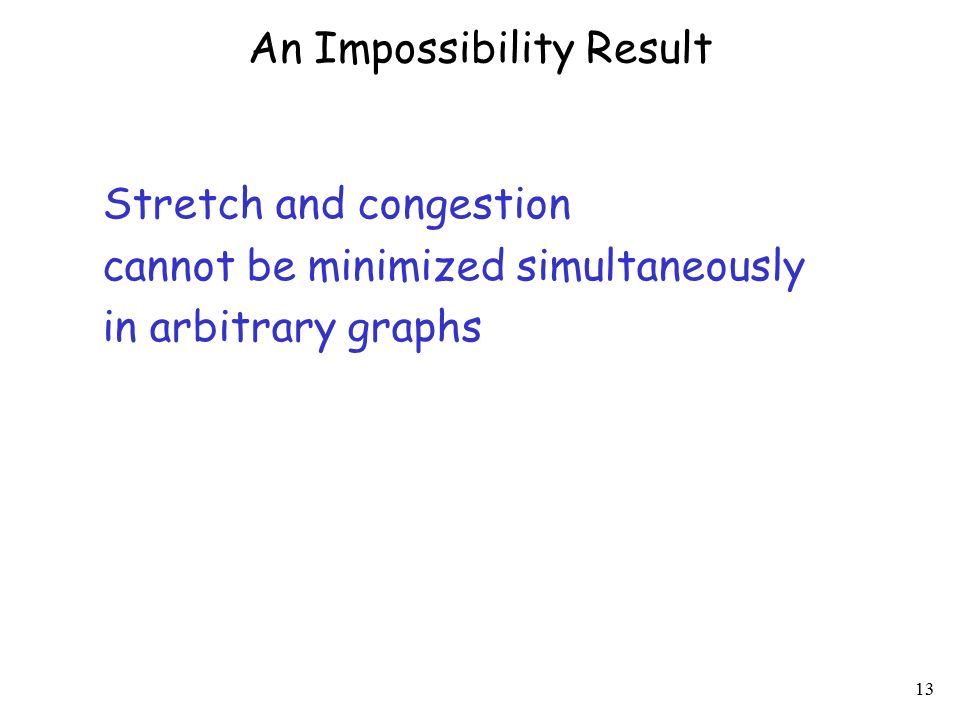 An Impossibility Result

Stretch and congestion
cannot be minimized simultaneously
in arbitrary graphs

13